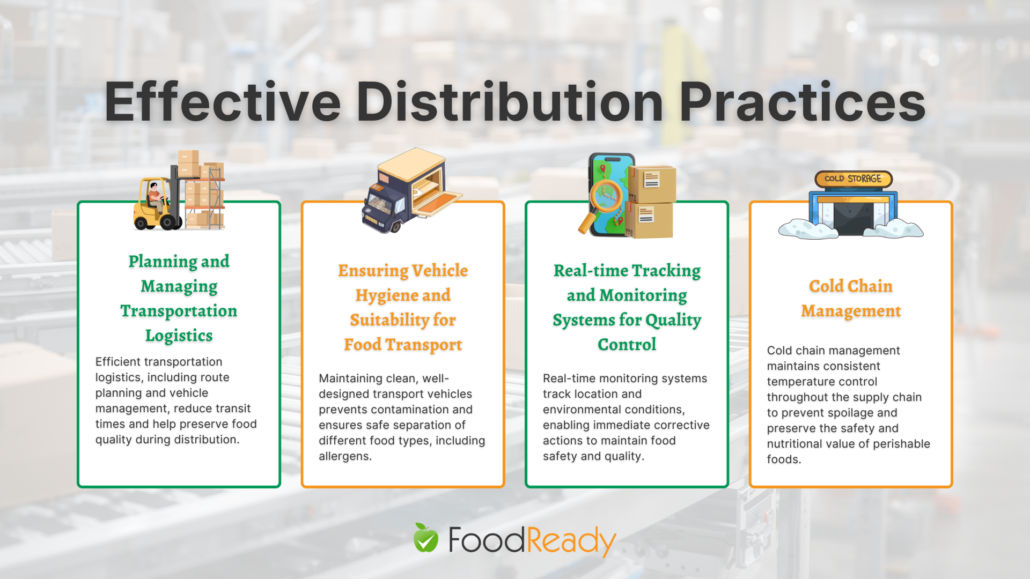 Effective Distribution Practices

Planning and Managing Transportation Logistics

Efficient transportation logistics, including route planning and vehicle management, reduce transit times and help preserve food quality during distribution.

Ensuring Vehicle Hygiene and Suitability for Food Transport

Maintaining clean, well-designed transport vehicles prevents contamination and ensures safe separation of different food types, including allergens.

Real-time Tracking and Monitoring Systems for Quality Control

Real-time monitoring systems track location and environmental conditions, enabling immediate corrective actions to maintain food safety and quality.

COLD STORAGE

Cold Chain Management

Cold chain management maintains consistent temperature control throughout the supply chain to prevent spoilage and preserve the safety and nutritional value of perishable foods.

FoodReady